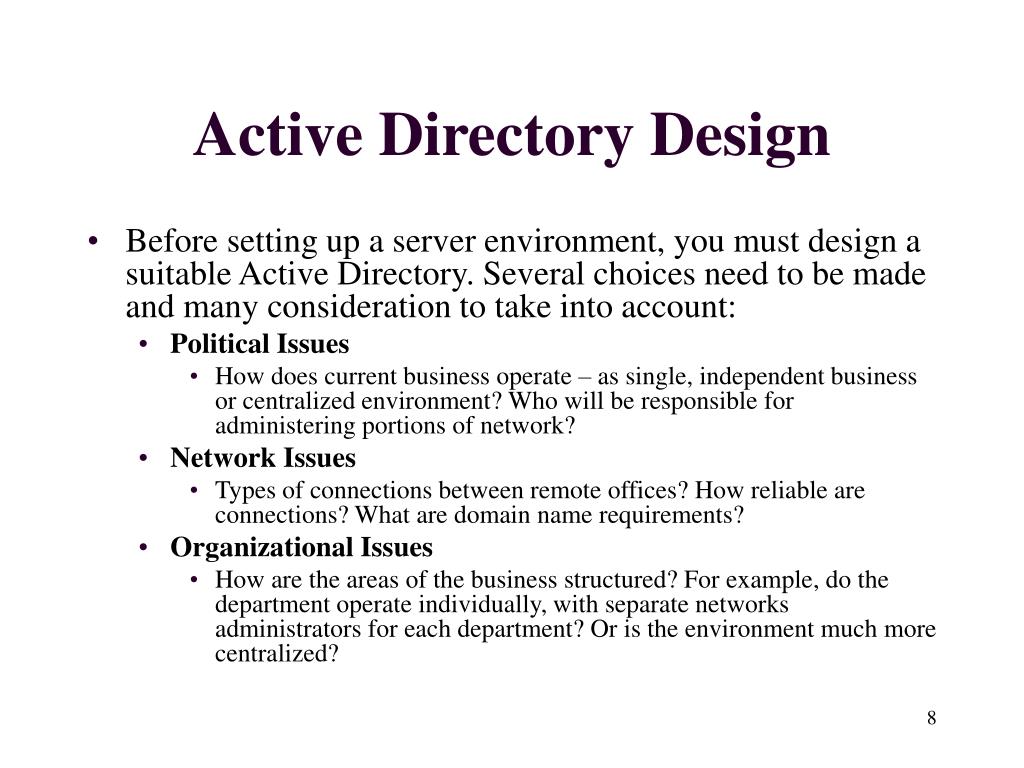 Active Directory Design

• Before setting up a server environment, you must design a suitable Active Directory. Several choices need to be made and many consideration to take into account:
  • Political Issues
    • How does current business operate – as single, independent business or centralized environment? Who will be responsible for administering portions of network?
  • Network Issues
    • Types of connections between remote offices? How reliable are connections? What are domain name requirements?
  • Organizational Issues
    • How are the areas of the business structured? For example, do the department operate individually, with separate networks administrators for each department? Or is the environment much more centralized?

8